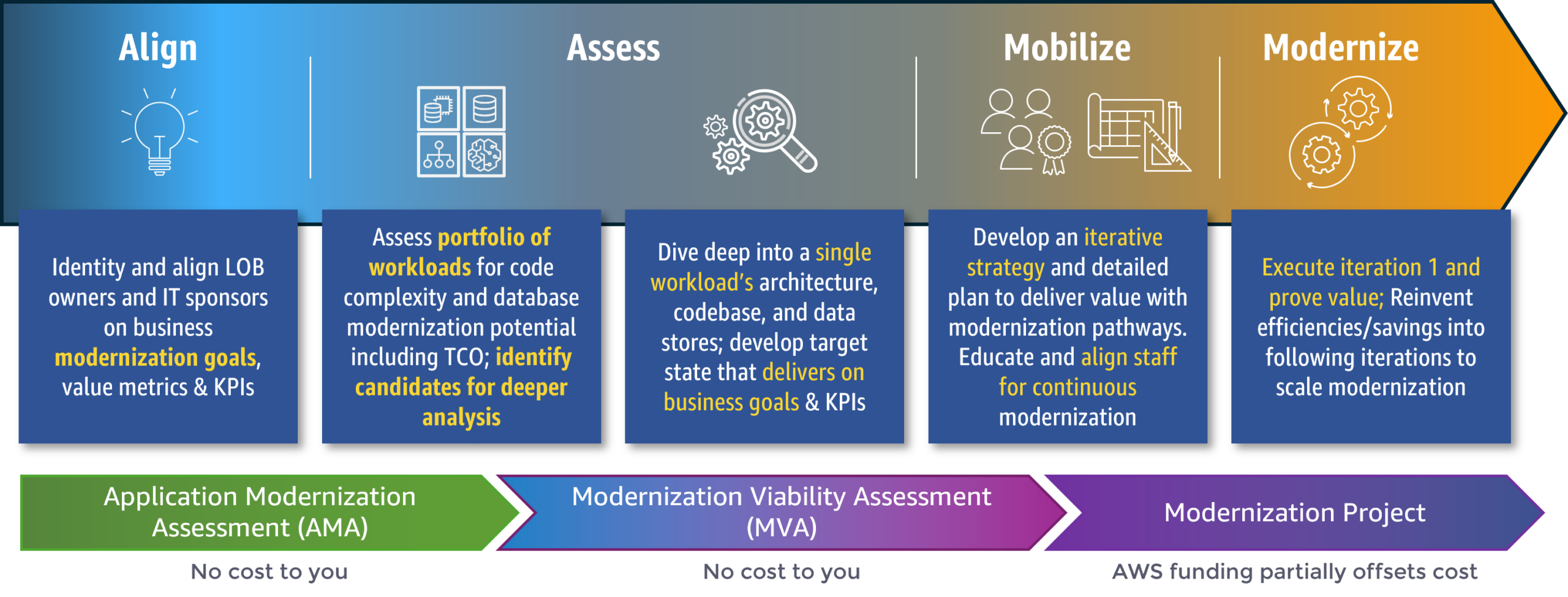 Align

Assess

Mobilize

Modernize

Identity and align LOB owners and IT sponsors on business modernization goals, value metrics & KPIs

Assess portfolio of workloads for code complexity and database modernization potential including TCO; identify candidates for deeper analysis

Dive deep into a single workload's architecture, codebase, and data stores; develop target state that delivers on business goals & KPIs

Develop an iterative strategy and detailed plan to deliver value with modernization pathways. Educate and align staff for continuous modernization

Execute iteration 1 and prove value; Reinvent efficiencies/savings into following iterations to scale modernization

Application Modernization Assessment (AMA)

Modernization Viability Assessment (MVA)

Modernization Project

No cost to you

No cost to you

AWS funding partially offsets cost